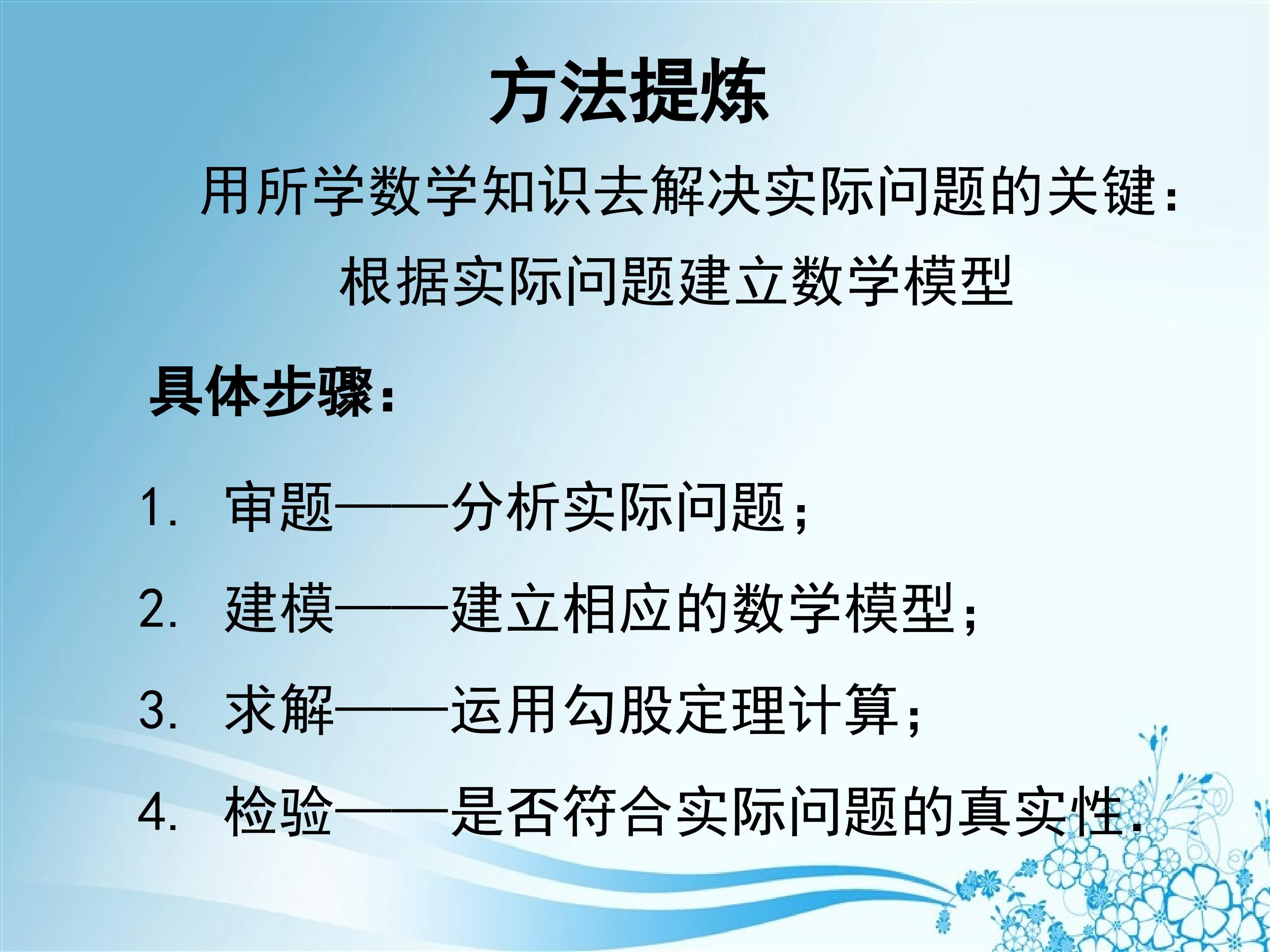 方法提炼

用所学数学知识去解决实际问题的关键：

根据实际问题建立数学模型

具体步骤：

1. 审题——分析实际问题；

2. 建模——建立相应的数学模型；

3. 求解——运用勾股定理计算；

4. 检验——是否符合实际问题的真实性.